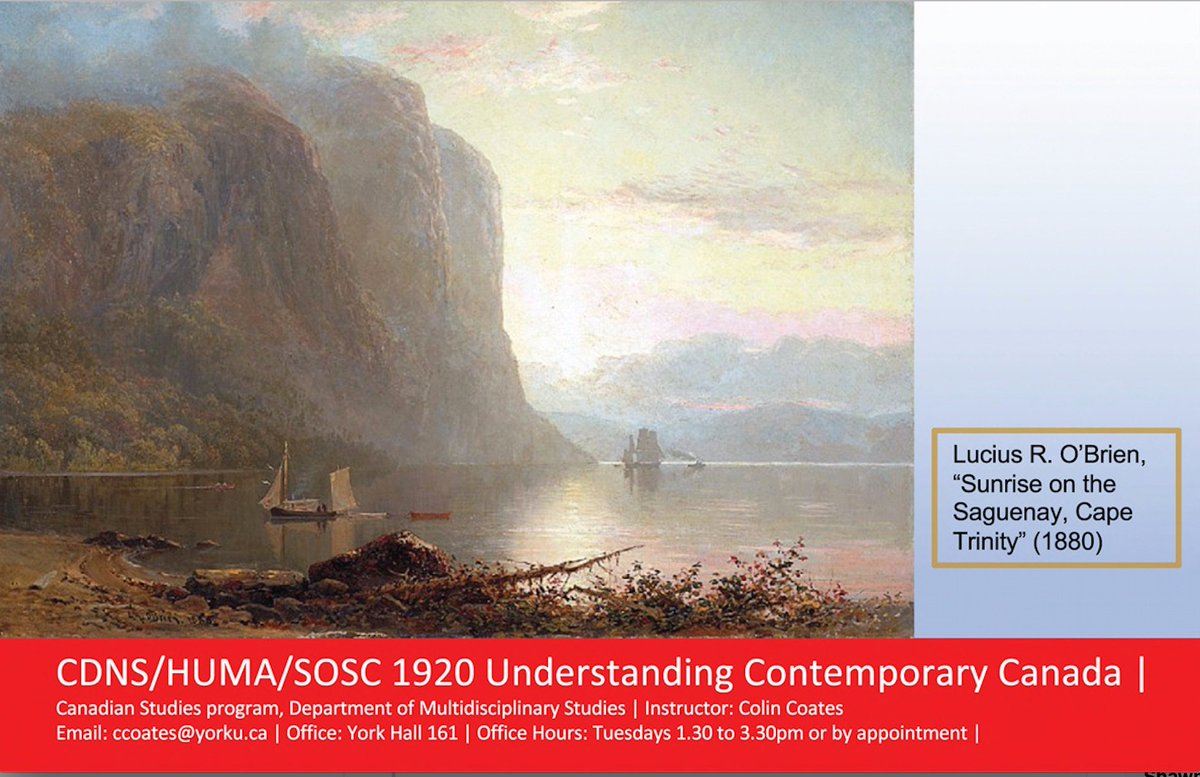 Lucius R. O'Brien, "Sunrise on the Saguenay, Cape Trinity" (1880)

CDNS/HUMA/SOSC 1920 Understanding Contemporary Canada |

Canadian Studies program, Department of Multidisciplinary Studies | Instructor: Colin Coates

Email: ccoates@yorku.ca | Office: York Hall 161 | Office Hours: Tuesdays 1.30 to 3.30pm or by appointment |